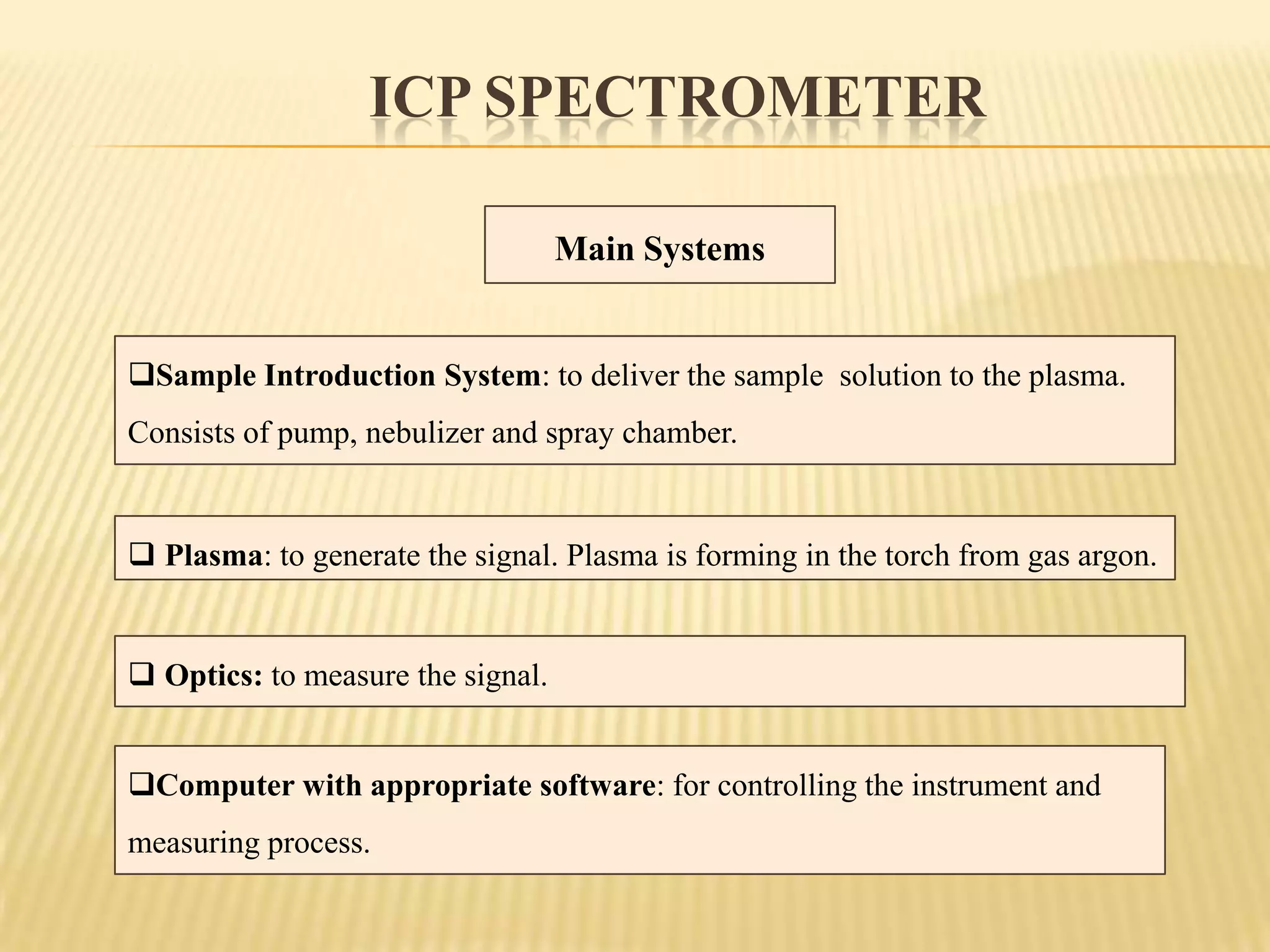 ICP SPECTROMETER

Main Systems

❑Sample Introduction System: to deliver the sample solution to the plasma. Consists of pump, nebulizer and spray chamber.

❑ Plasma: to generate the signal. Plasma is forming in the torch from gas argon.

❑ Optics: to measure the signal.

❑Computer with appropriate software: for controlling the instrument and measuring process.